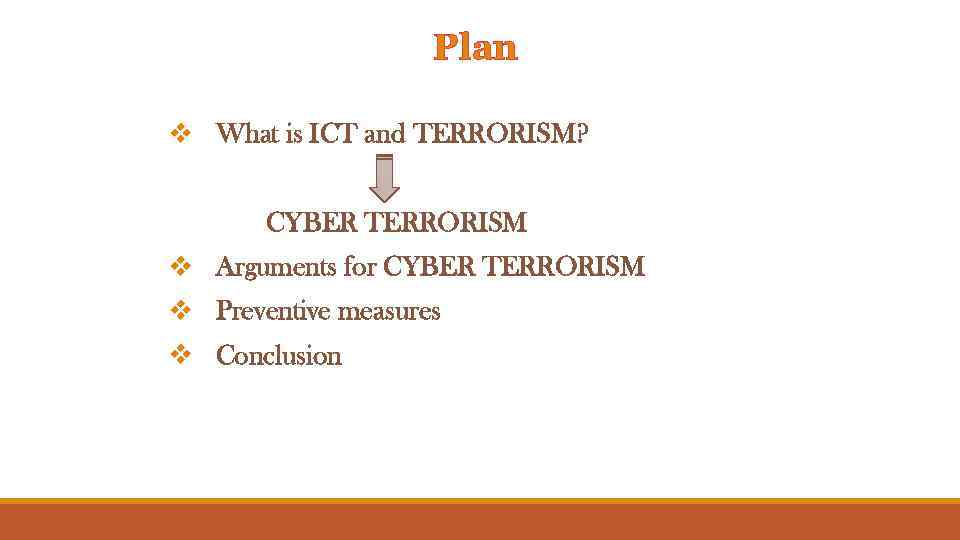 Plan

❖ What is ICT and TERRORISM?

CYBER TERRORISM

❖ Arguments for CYBER TERRORISM
❖ Preventive measures
❖ Conclusion